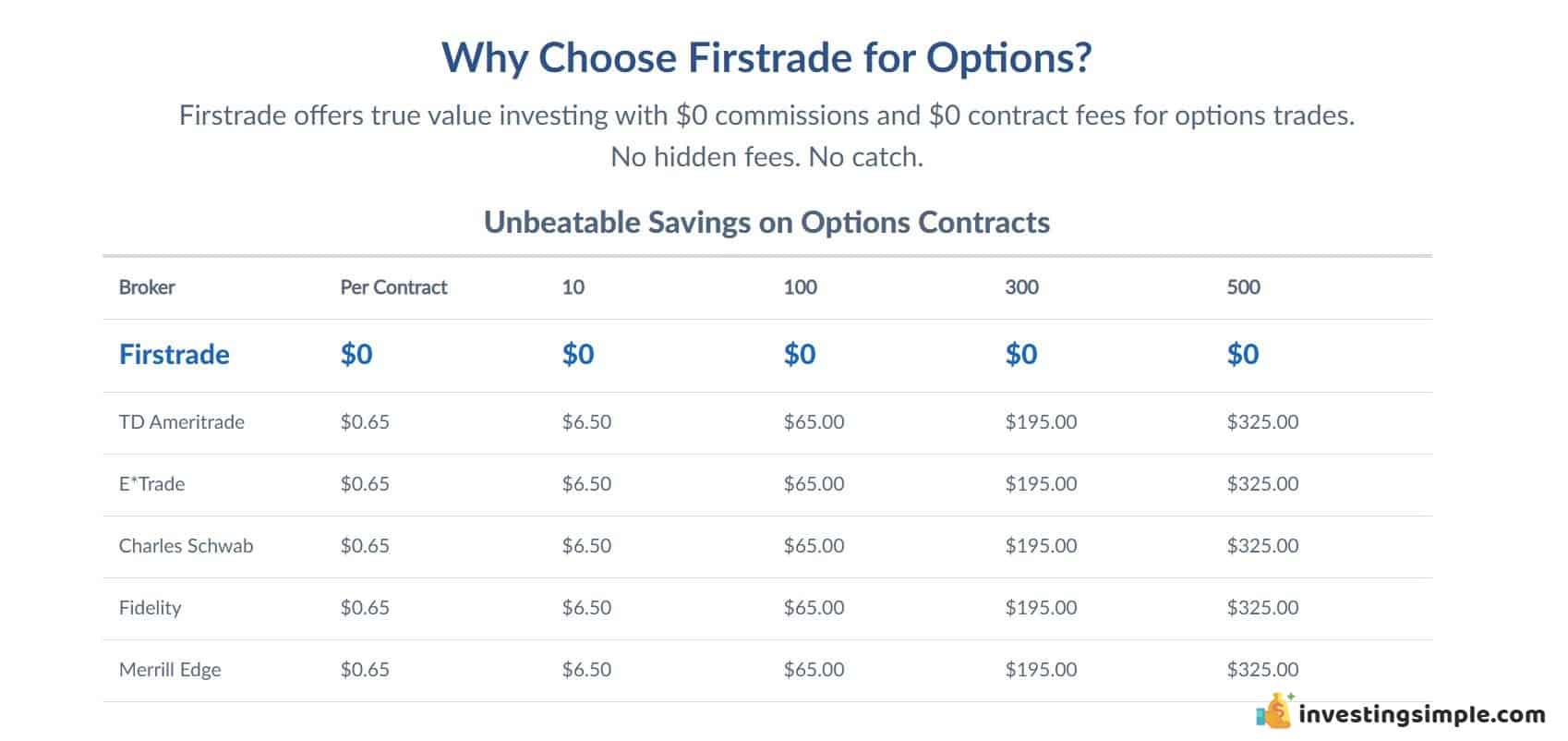 Why Choose Firstrade for Options?

Firstrade offers true value investing with \$0 commissions and \$0 contract fees for options trades. No hidden fees. No catch.

Unbeatable Savings on Options Contracts

| Broker | Per Contract | 10 | 100 | 300 | 500 |
|---|---|---|---|---|---|
| Firstrade | \$0 | \$0 | \$0 | \$0 | \$0 |
| TD Ameritrade | \$0.65 | \$6.50 | \$65.00 | \$195.00 | \$325.00 |
| E*Trade | \$0.65 | \$6.50 | \$65.00 | \$195.00 | \$325.00 |
| Charles Schwab | \$0.65 | \$6.50 | \$65.00 | \$195.00 | \$325.00 |
| Fidelity | \$0.65 | \$6.50 | \$65.00 | \$195.00 | \$325.00 |
| Merrill Edge | \$0.65 | \$6.50 | \$65.00 | \$195.00 | \$325.00 |

investingsimple.com